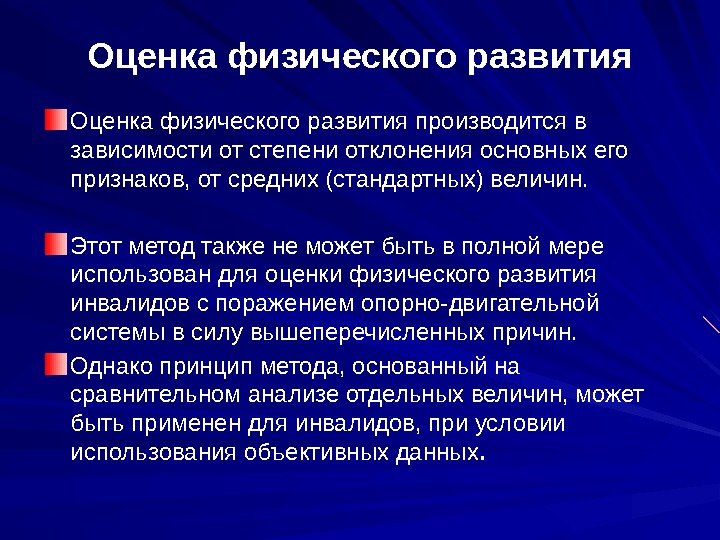 Оценка физического развития

Оценка физического развития производится в зависимости от степени отклонения основных его признаков, от средних (стандартных) величин.

Этот метод также не может быть в полной мере использован для оценки физического развития инвалидов с поражением опорно-двигательной системы в силу вышеперечисленных причин.

Однако принцип метода, основанный на сравнительном анализе отдельных величин, может быть применен для инвалидов, при условии использования объективных данных.